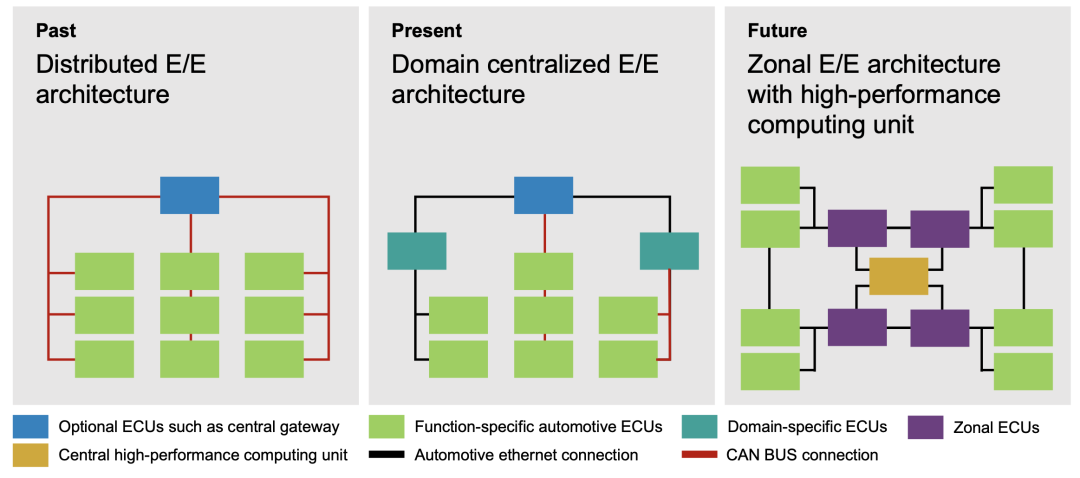 Past
Distributed E/E architecture

Present
Domain centralized E/E architecture

Future
Zonal E/E architecture with high-performance computing unit

Optional ECUs such as central gateway
Function-specific automotive ECUs
Domain-specific ECUs
Zonal ECUs
Central high-performance computing unit
Automotive ethernet connection
CAN BUS connection